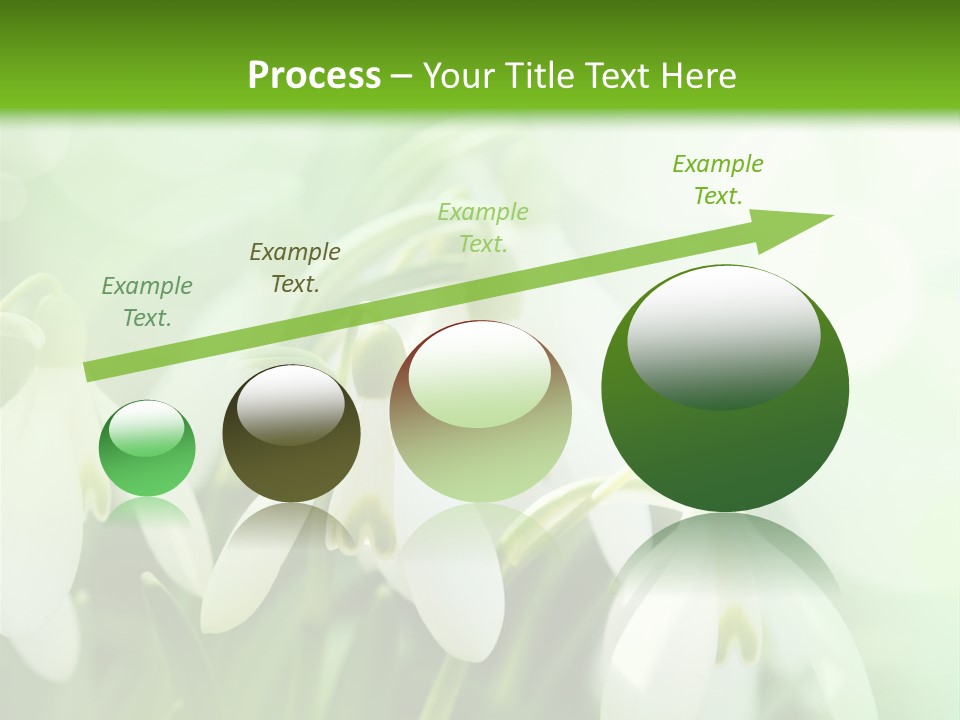 Process – Your Title Text Here

Example Text.

Example Text.

Example Text.

Example Text.